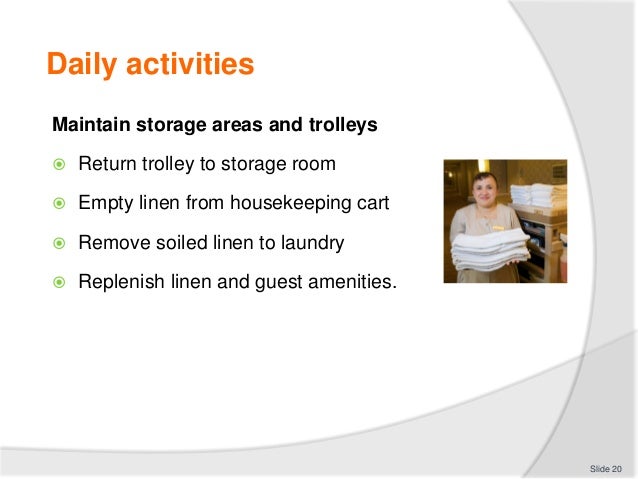 Daily activities

Maintain storage areas and trolleys

Return trolley to storage room

Empty linen from housekeeping cart

Remove soiled linen to laundry

Replenish linen and guest amenities.

Slide 20